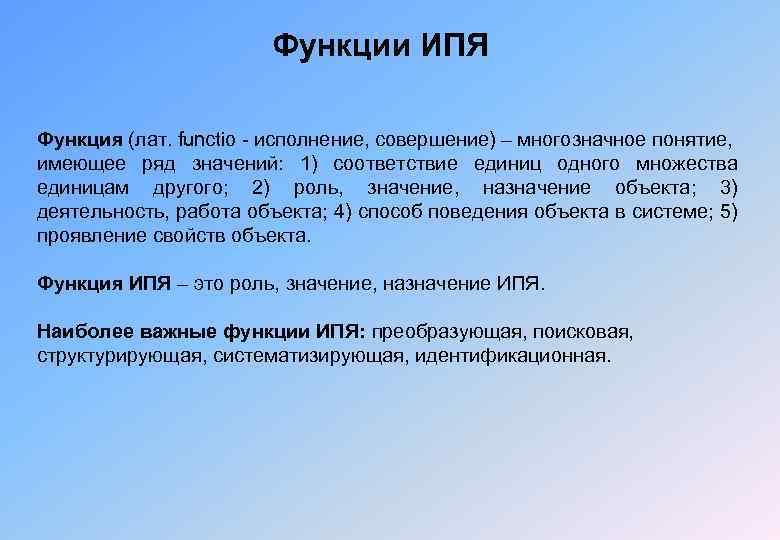 Функции ИПЯ

Функция (лат. functio - исполнение, совершение) – многозначное понятие, имеющее ряд значений: 1) соответствие единиц одного множества единицам другого; 2) роль, значение, назначение объекта; 3) деятельность, работа объекта; 4) способ поведения объекта в системе; 5) проявление свойств объекта.

Функция ИПЯ – это роль, значение, назначение ИПЯ.

Наиболее важные функции ИПЯ: преобразующая, поисковая, структурирующая, систематизирующая, идентификационная.